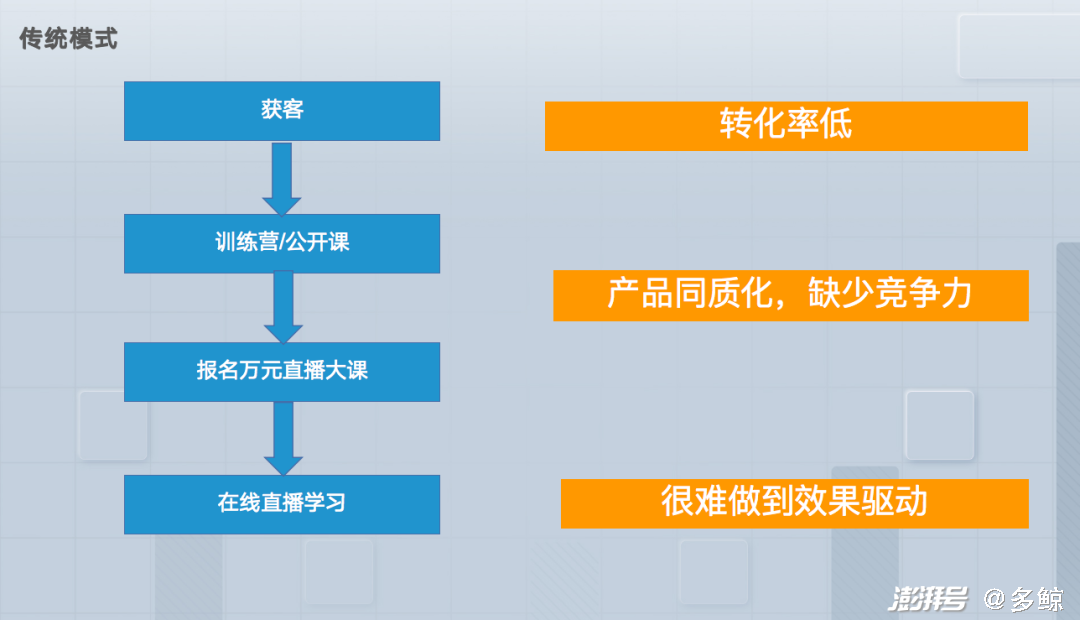 传统模式

获客

训练营/公开课

报名万元直播大课

在线直播学习

转化率低

产品同质化，缺少竞争力

很难做到效果驱动

澎湃号 @多鲸